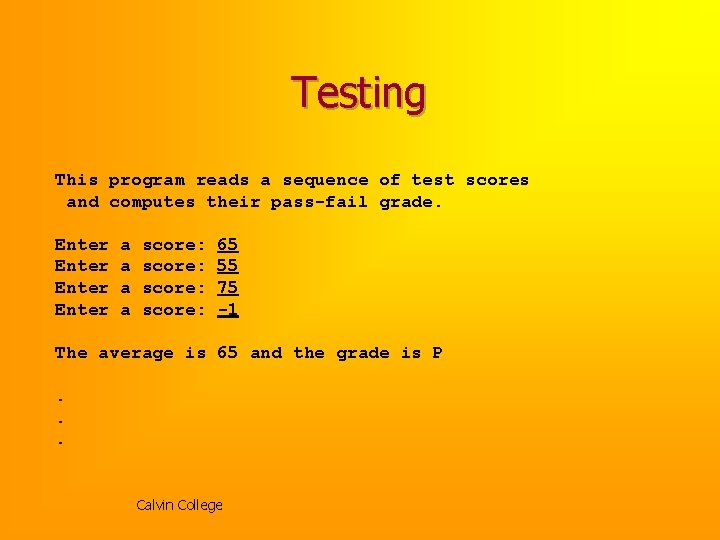 Testing

This program reads a sequence of test scores and computes their pass-fail grade.

Enter a score: 65
Enter a score: 55
Enter a score: 75
Enter a score: -1

The average is 65 and the grade is P

.
.
.

Calvin College